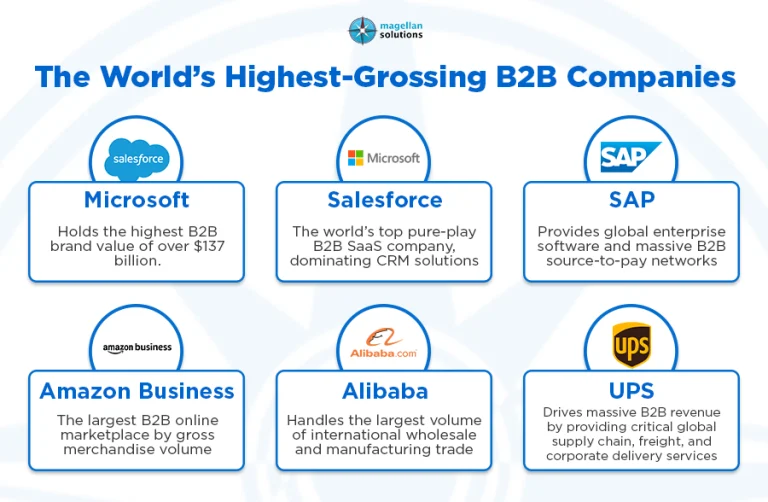 magellan solutions

The World's Highest-Grossing B2B Companies

salesforce

Microsoft

Holds the highest B2B brand value of over $137 billion.

Microsoft

Salesforce

The world's top pure-play B2B SaaS company, dominating CRM solutions

SAP

SAP

Provides global enterprise software and massive B2B source-to-pay networks

amazon business

Amazon Business

The largest B2B online marketplace by gross merchandise volume

Alibaba.com

Alibaba

Handles the largest volume of international wholesale and manufacturing trade

ups

UPS

Drives massive B2B revenue by providing critical global supply chain, freight, and corporate delivery services